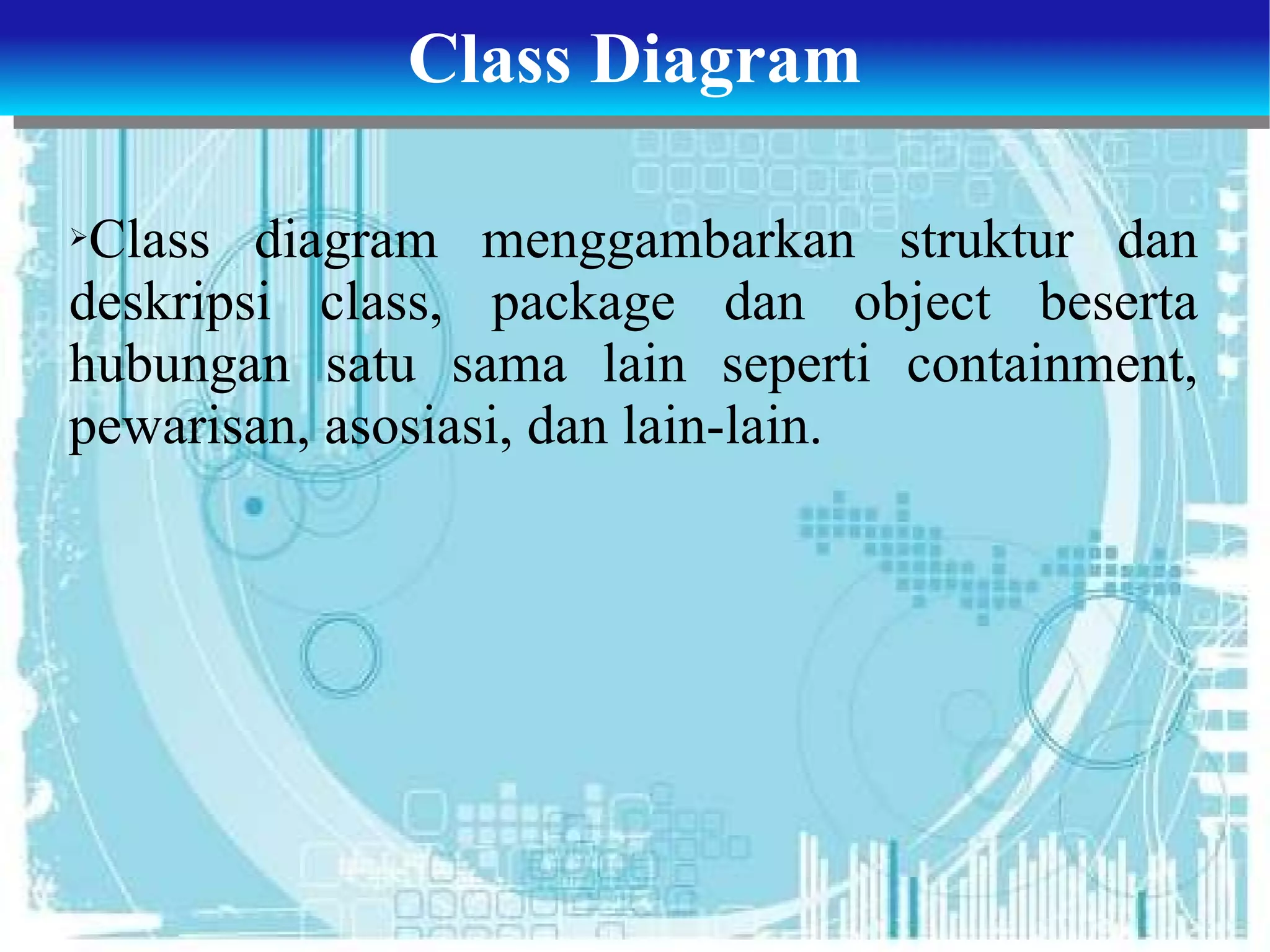 Class Diagram

➢Class diagram menggambarkan struktur dan deskripsi class, package dan object beserta hubungan satu sama lain seperti containment, pewarisan, asosiasi, dan lain-lain.